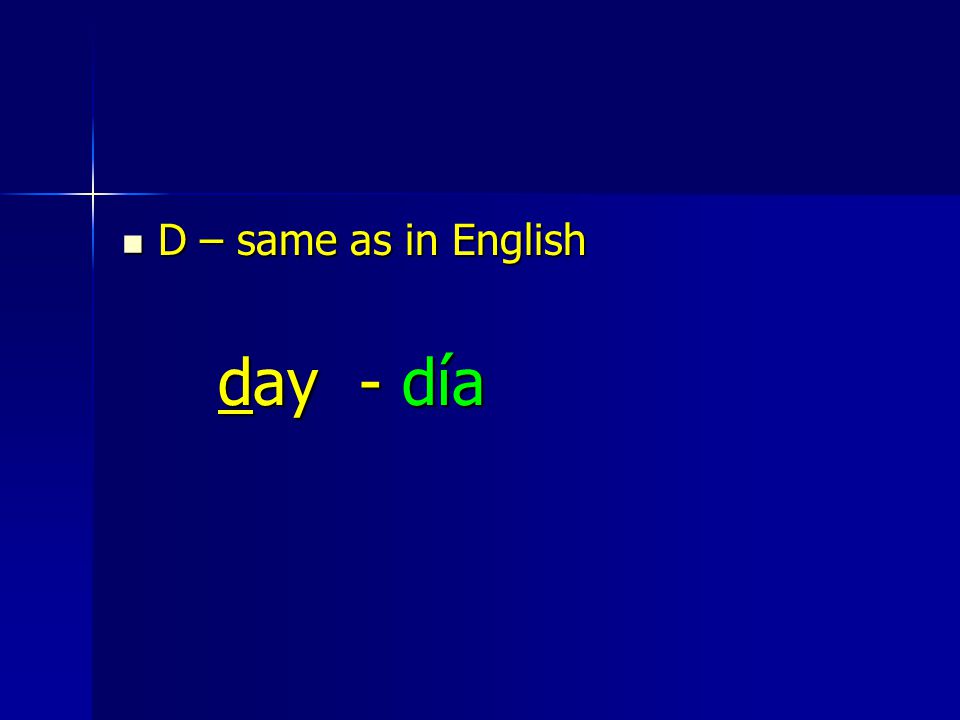 D – same as in English

day - día